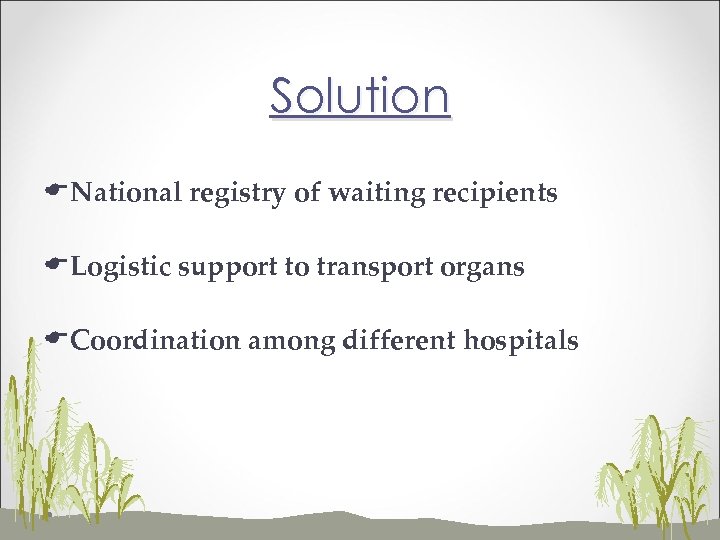 Solution

National registry of waiting recipients

Logistic support to transport organs

Coordination among different hospitals